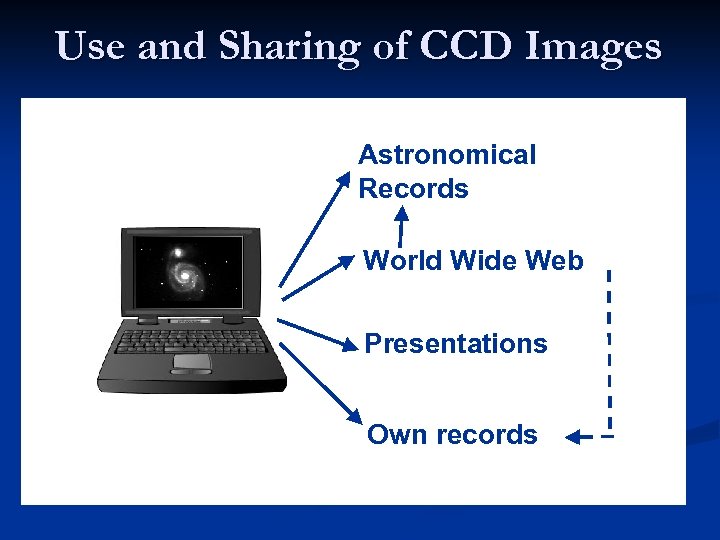 Use and Sharing of CCD Images

Astronomical Records

World Wide Web

Presentations

Own records